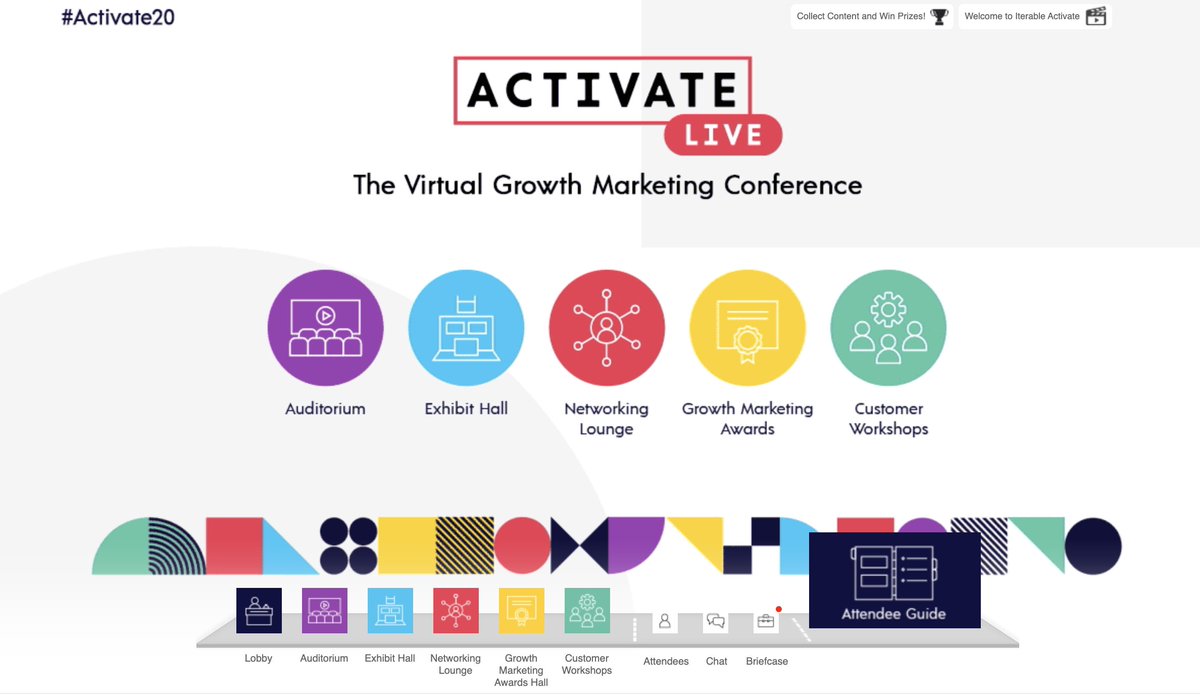 #Activate20

Collect Content and Win Prizes!

Welcome to Iterable Activate

ACTIVATE
LIVE

The Virtual Growth Marketing Conference

Auditorium

Exhibit Hall

Networking Lounge

Growth Marketing Awards

Customer Workshops

Attendee Guide

Lobby

Auditorium

Exhibit Hall

Networking Lounge

Growth Marketing Awards Hall

Customer Workshops

Attendees

Chat

Briefcase